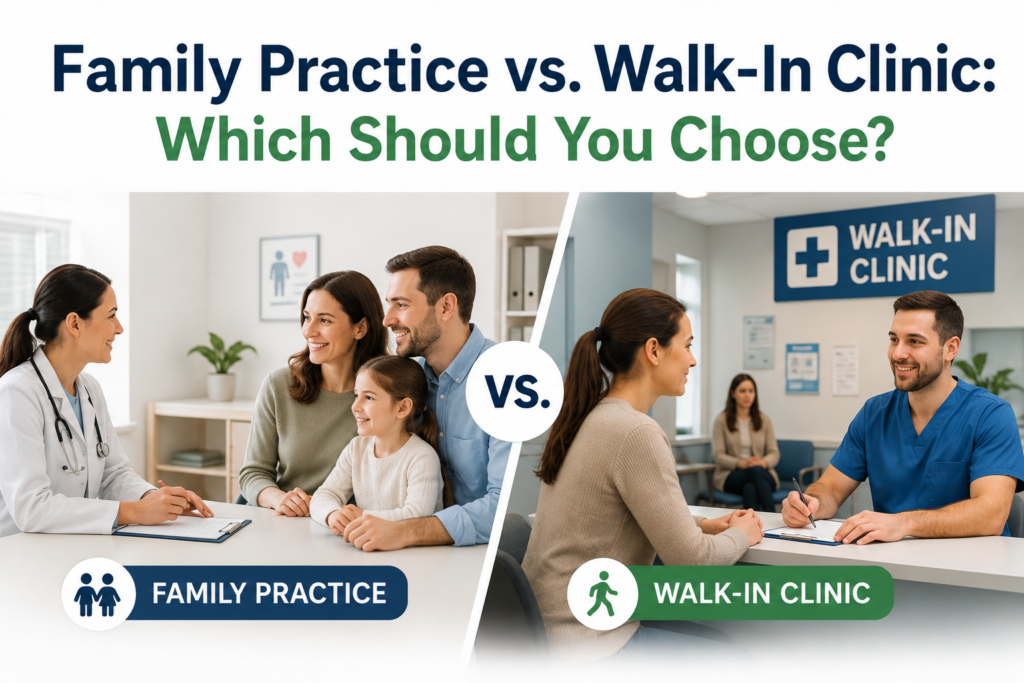 Family Practice vs. Walk-In Clinic:
Which Should You Choose?

WALK-IN CLINIC

VS.

FAMILY PRACTICE

WALK-IN CLINIC